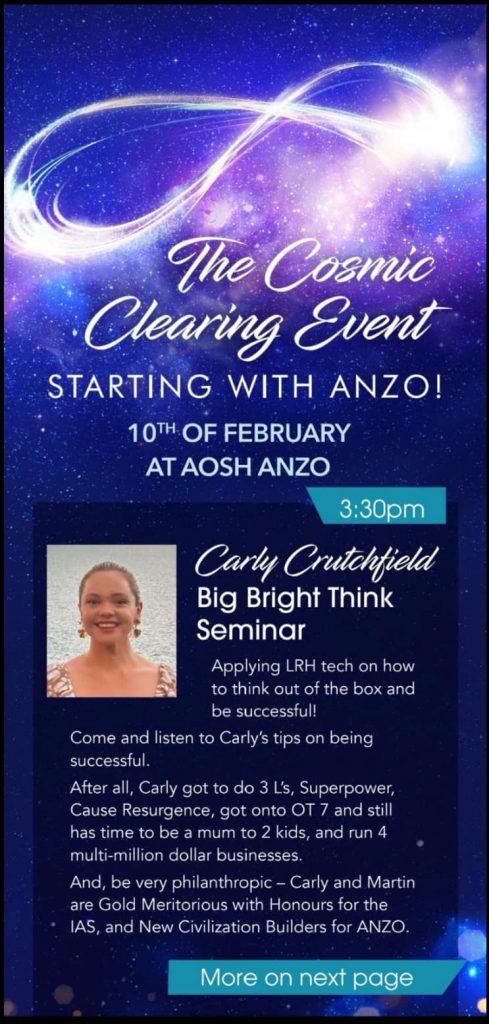 The Cosmic Clearing Event

STARTING WITH ANZO!

10TH OF FEBRUARY AT AOSH ANZO

3:30pm

Carly Crutchfield

Big Bright Think Seminar

Applying LRH tech on how to think out of the box and be successful!

Come and listen to Carly's tips on being successful.

After all, Carly got to do 3 L's, Superpower, Cause Resurgence, got onto OT 7 and still has time to be a mum to 2 kids, and run 4 multi-million dollar businesses.

And, be very philanthropic – Carly and Martin are Gold Meritorious with Honours for the IAS, and New Civilization Builders for ANZO.

More on next page